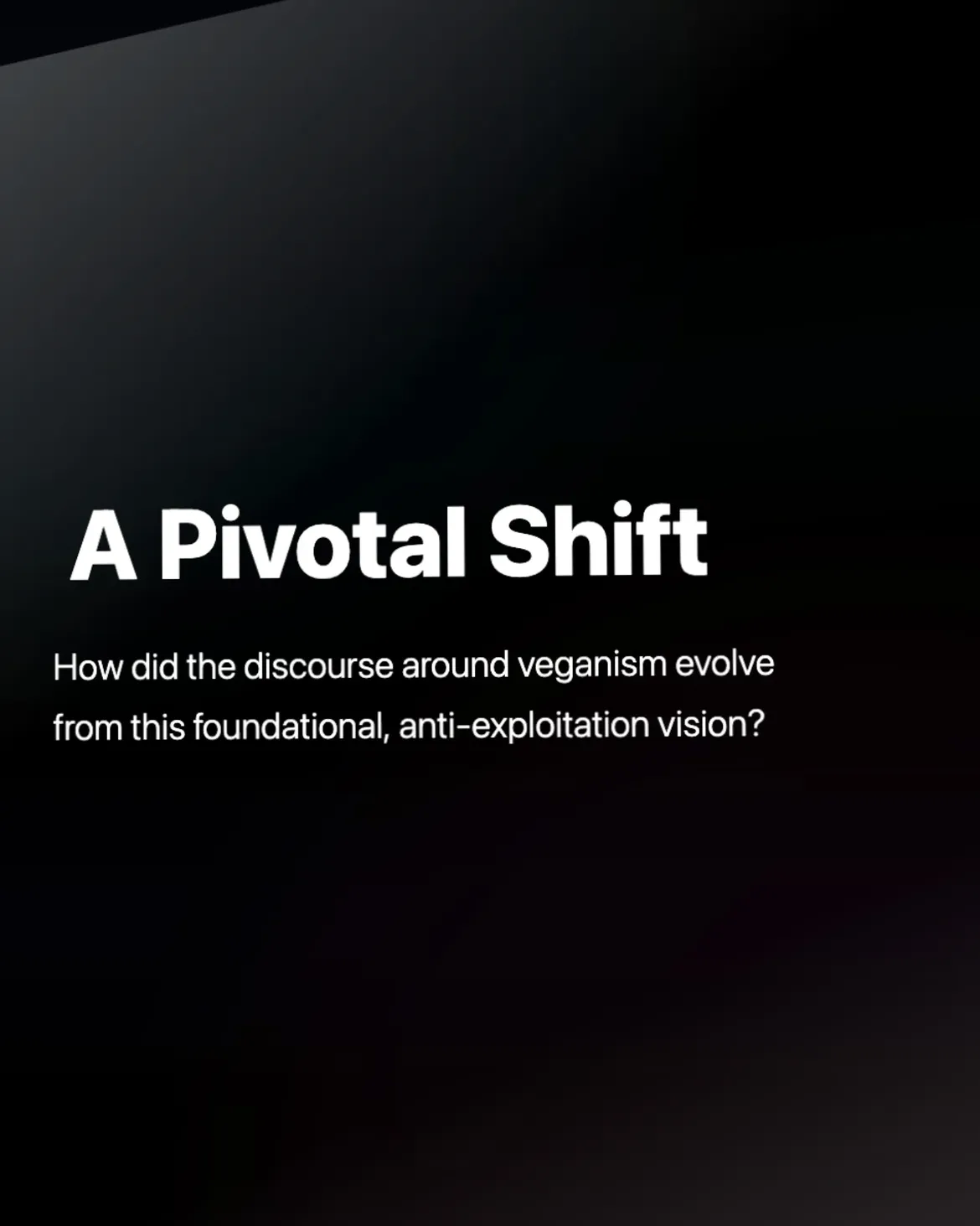 A Pivotal Shift

How did the discourse around veganism evolve from this foundational, anti-exploitation vision?